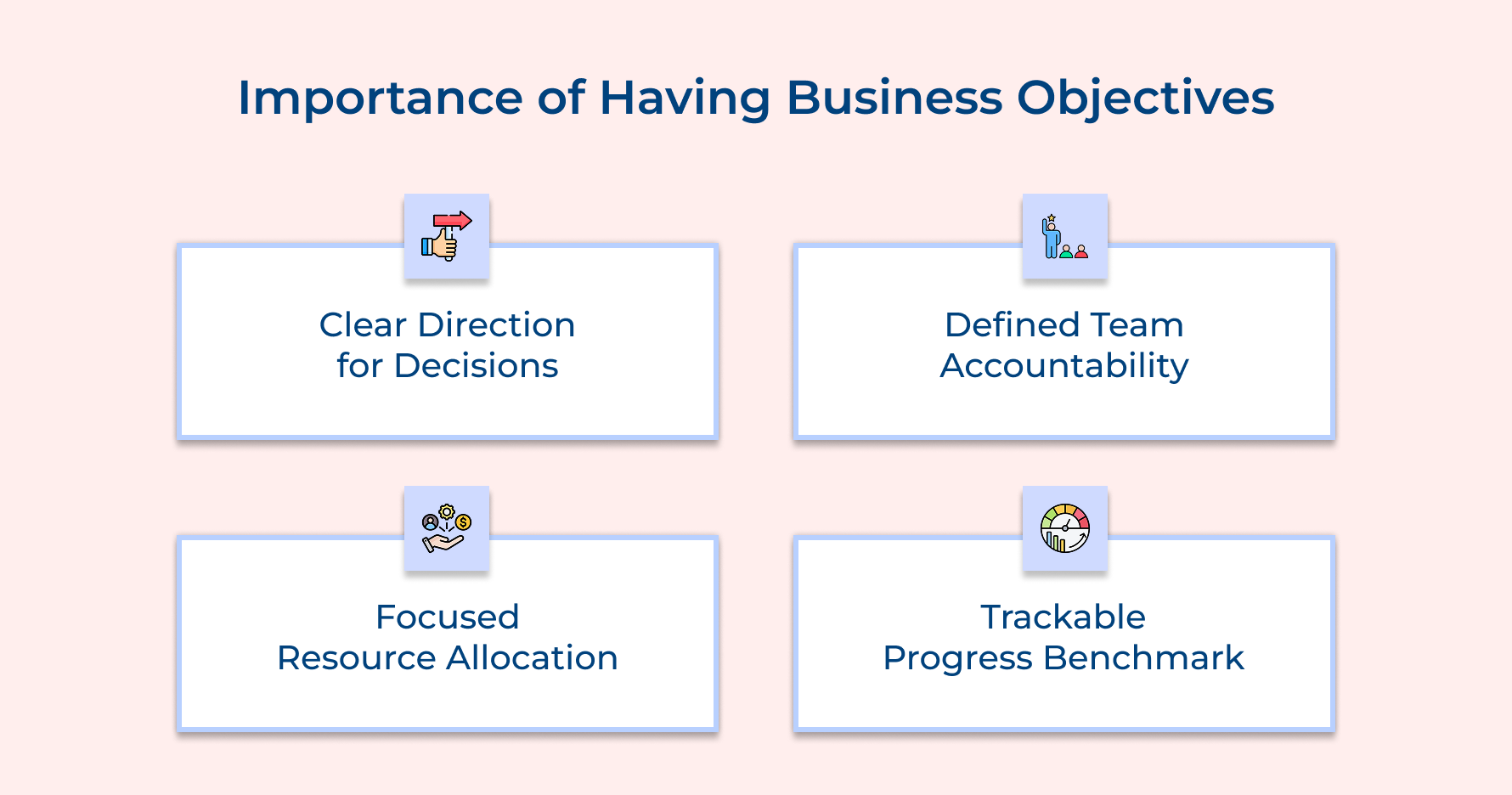 Importance of Having Business Objectives

Clear Direction for Decisions

Defined Team Accountability

Focused Resource Allocation

Trackable Progress Benchmark